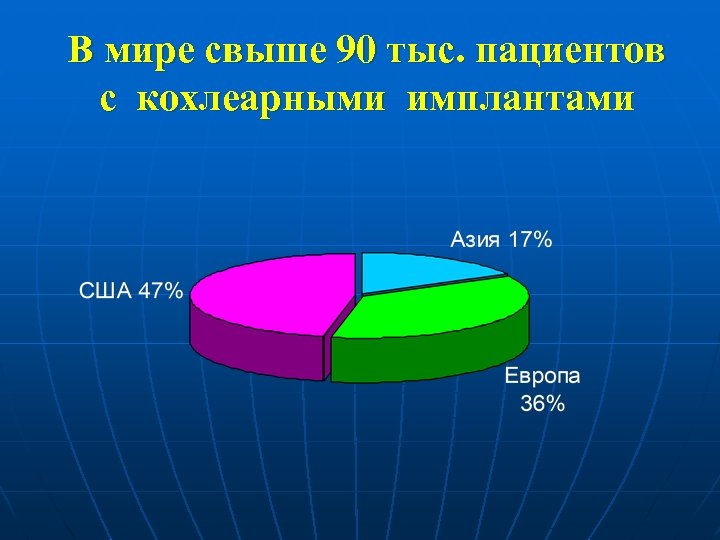 В мире свыше 90 тыс. пациентов с кохлеарными имплантами

Азия 17%

США 47%

Европа 36%